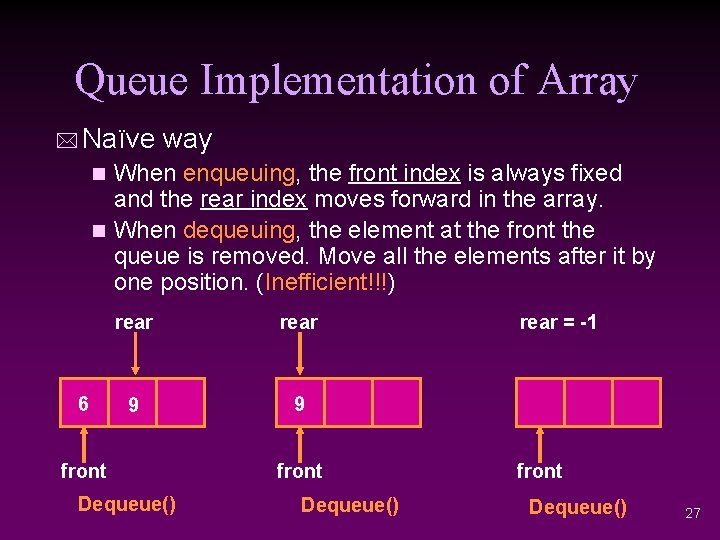 Queue Implementation of Array

Naïve way

When enqueuing, the front index is always fixed and the rear index moves forward in the array.

When dequeuing, the element at the front the queue is removed. Move all the elements after it by one position. (Inefficient!!!)

rear

6 9

front

Dequeue()

rear

9

front

Dequeue()

rear = -1

front

Dequeue()

27